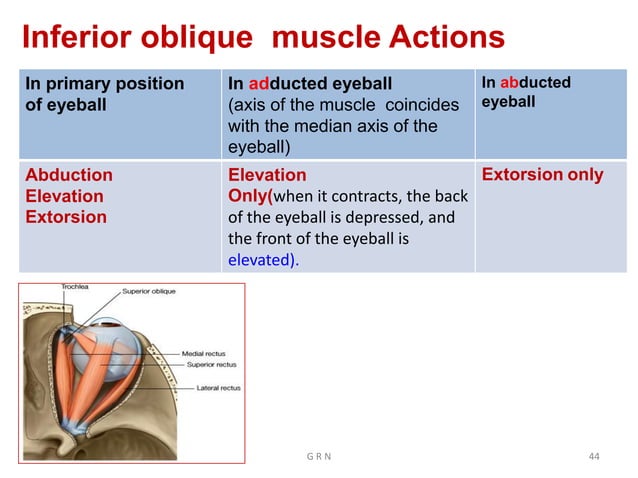 Inferior oblique muscle Actions

| In primary position of eyeball | In adducted eyeball (axis of the muscle coincides with the median axis of the eyeball) | In abducted eyeball |
|---|---|---|
| Abduction Elevation Extorsion | Elevation Only(when it contracts, the back of the eyeball is depressed, and the front of the eyeball is elevated). | Extorsion only |

Trochlea
Superior oblique
Medial rectus
Superior rectus
Lateral rectus

G R N

44